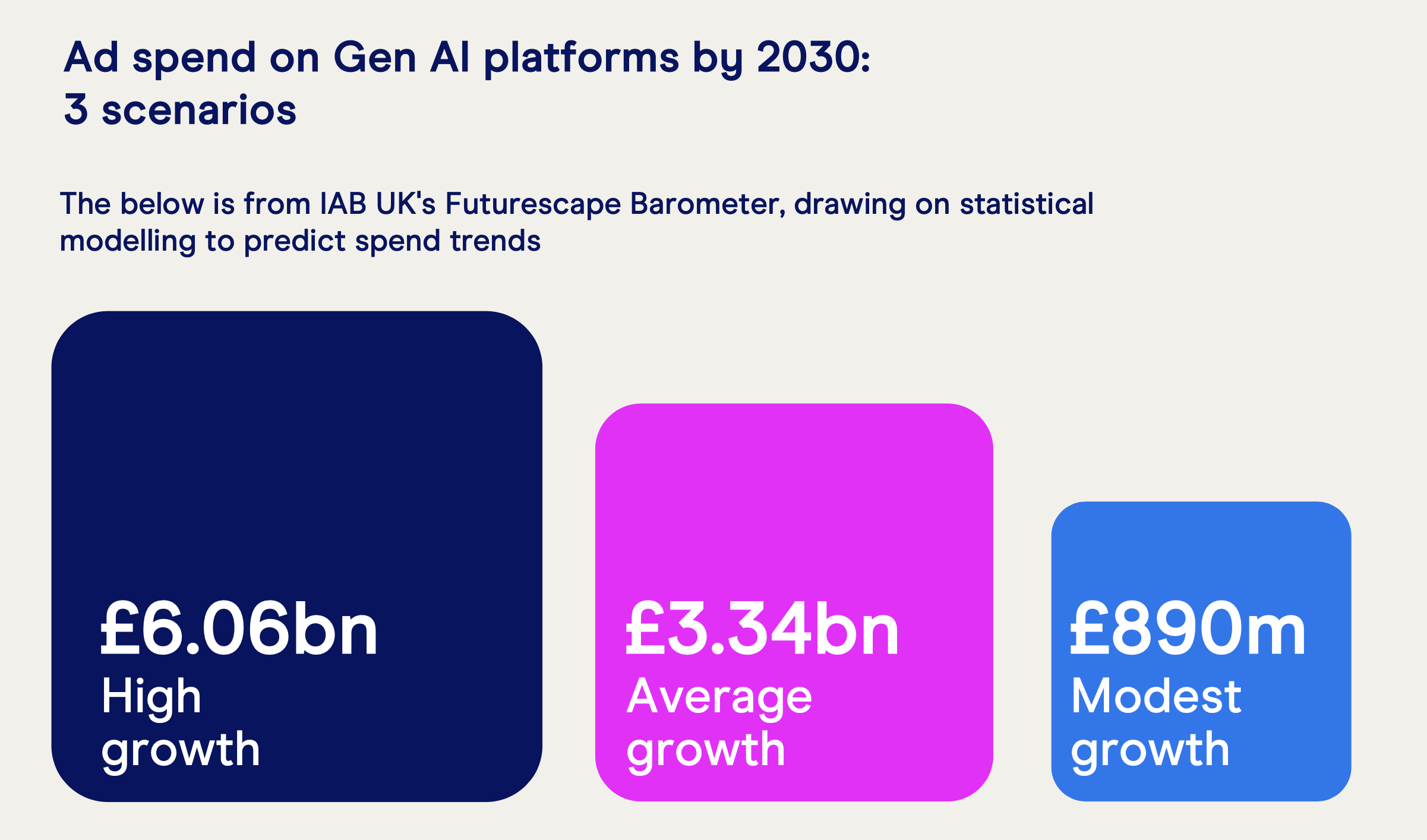 Ad spend on Gen AI platforms by 2030:
3 scenarios

The below is from IAB UK's Futurescape Barometer, drawing on statistical modelling to predict spend trends

£6.06bn
High growth

£3.34bn
Average growth

£890m
Modest growth